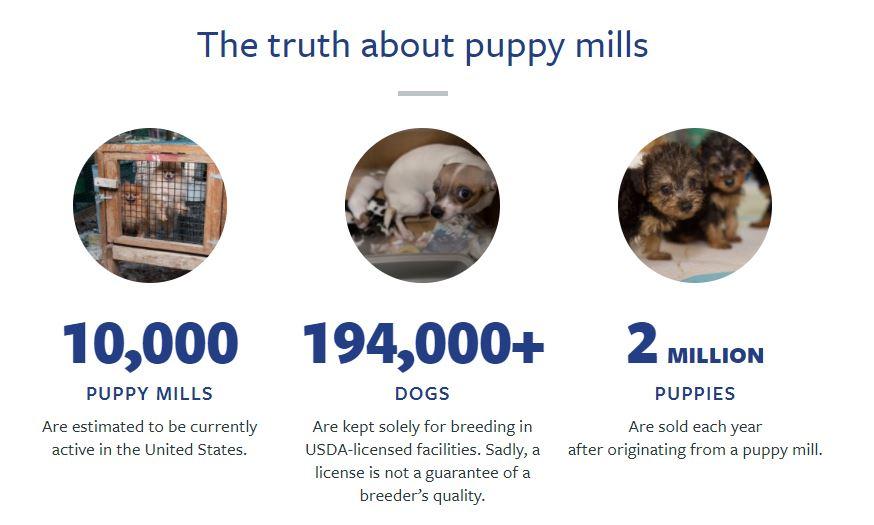 The truth about puppy mills

10,000

PUPPY MILLS

Are estimated to be currently active in the United States.

194,000+

DOGS

Are kept solely for breeding in USDA-licensed facilities. Sadly, a license is not a guarantee of a breeder's quality.

2 MILLION

PUPPIES

Are sold each year after originating from a puppy mill.